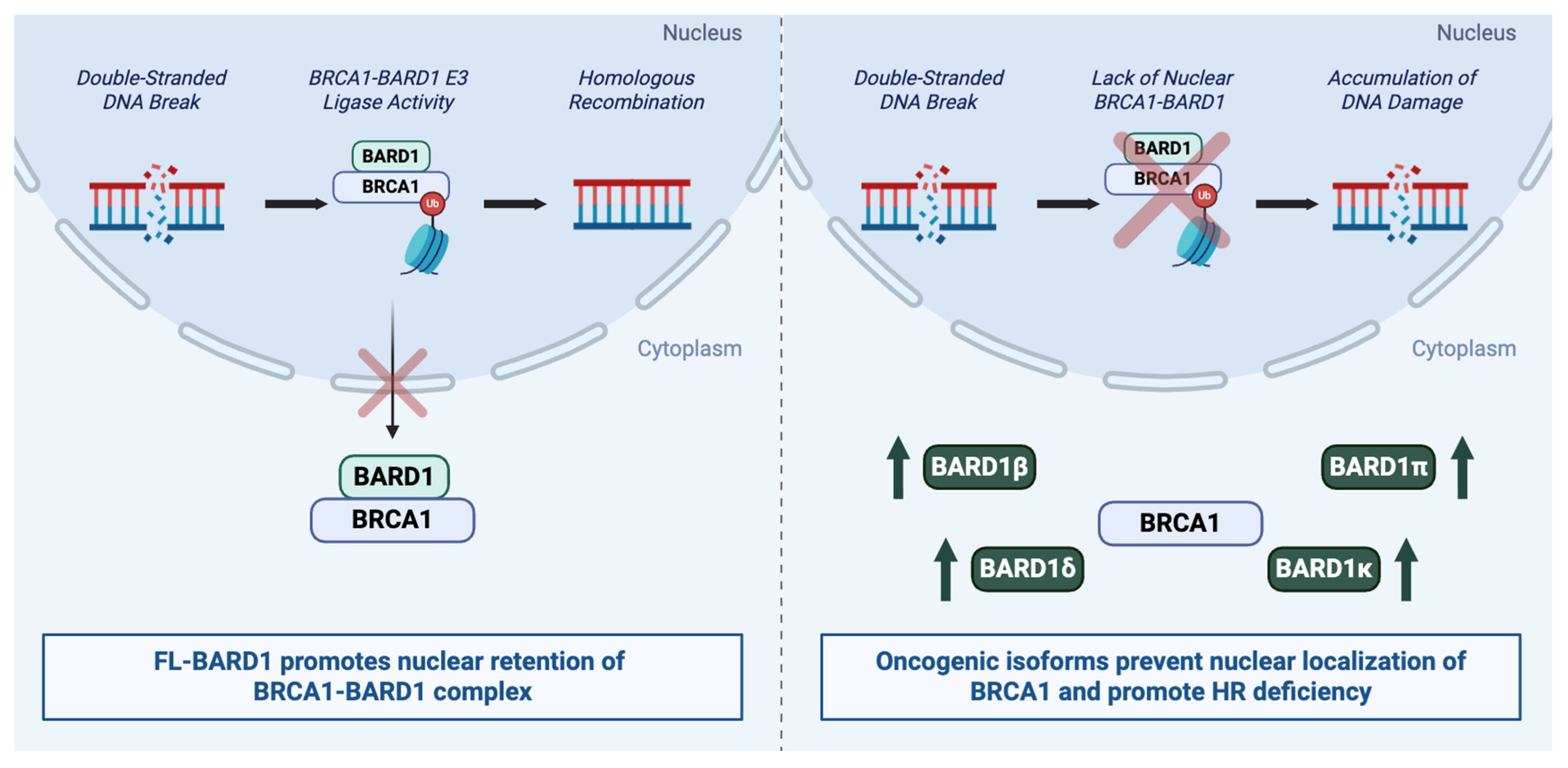 Nucleus

Double-Stranded DNA Break

BRCA1-BARD1 E3 Ligase Activity

Homologous Recombination

BARD1

BRCA1

Ub

Cytoplasm

BARD1

BRCA1

FL-BARD1 promotes nuclear retention of BRCA1-BARD1 complex

Nucleus

Double-Stranded DNA Break

Lack of Nuclear BRCA1-BARD1

Accumulation of DNA Damage

BARD1

BRCA1

Ub

Cytoplasm

BARD1β

BARD1π

BRCA1

BARD1δ

BARD1κ

Oncogenic isoforms prevent nuclear localization of BRCA1 and promote HR deficiency